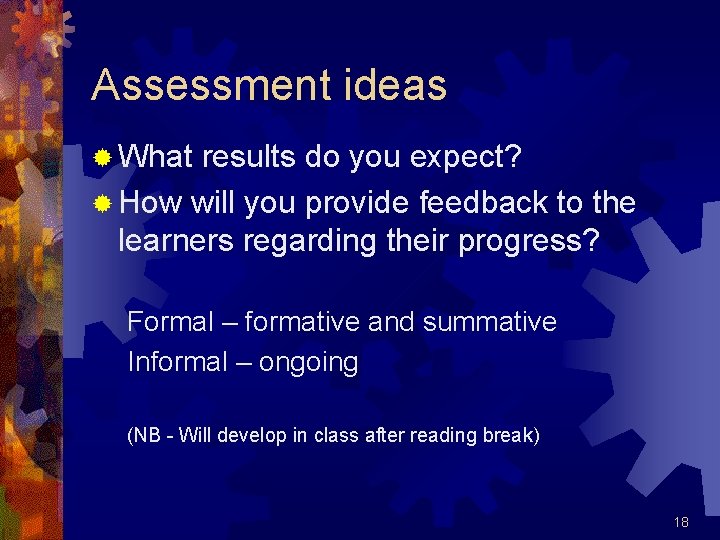 Assessment ideas

What results do you expect?

How will you provide feedback to the learners regarding their progress?

Formal – formative and summative

Informal – ongoing

(NB - Will develop in class after reading break)

18